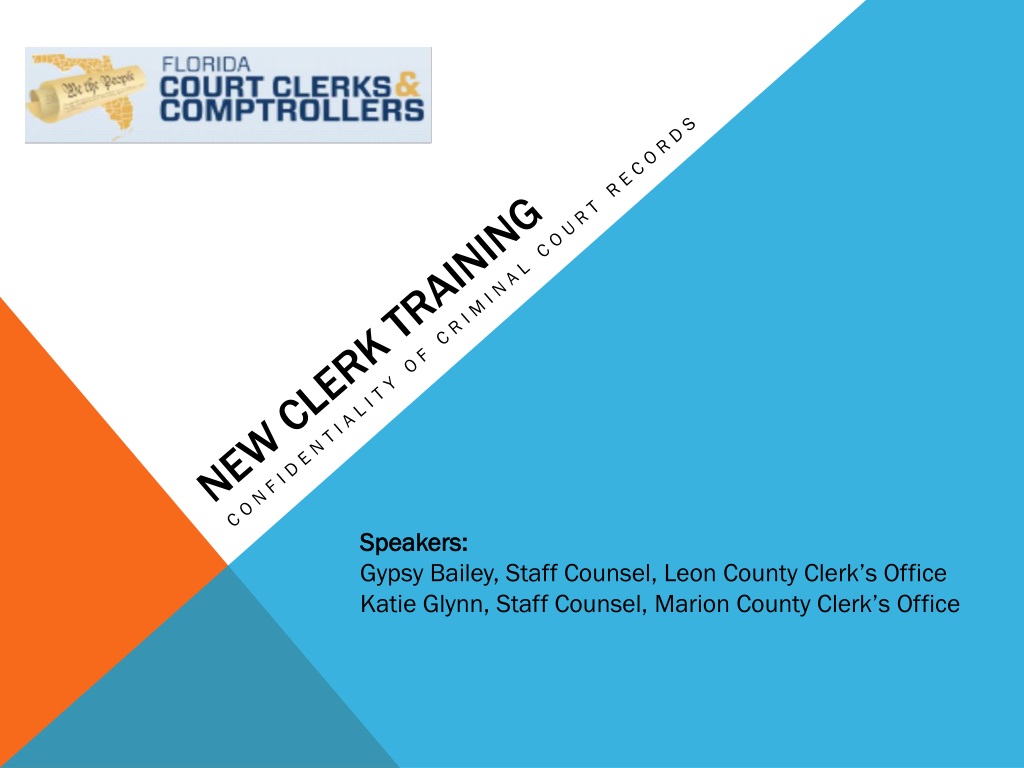 We the People

FLORIDA
COURT CLERKS & COMPTROLLERS

NEW CLERK TRAINING

CONFIDENTIALITY OF CRIMINAL COURT RECORDS

Speakers:
Gypsy Bailey, Staff Counsel, Leon County Clerk's Office
Katie Glynn, Staff Counsel, Marion County Clerk's Office